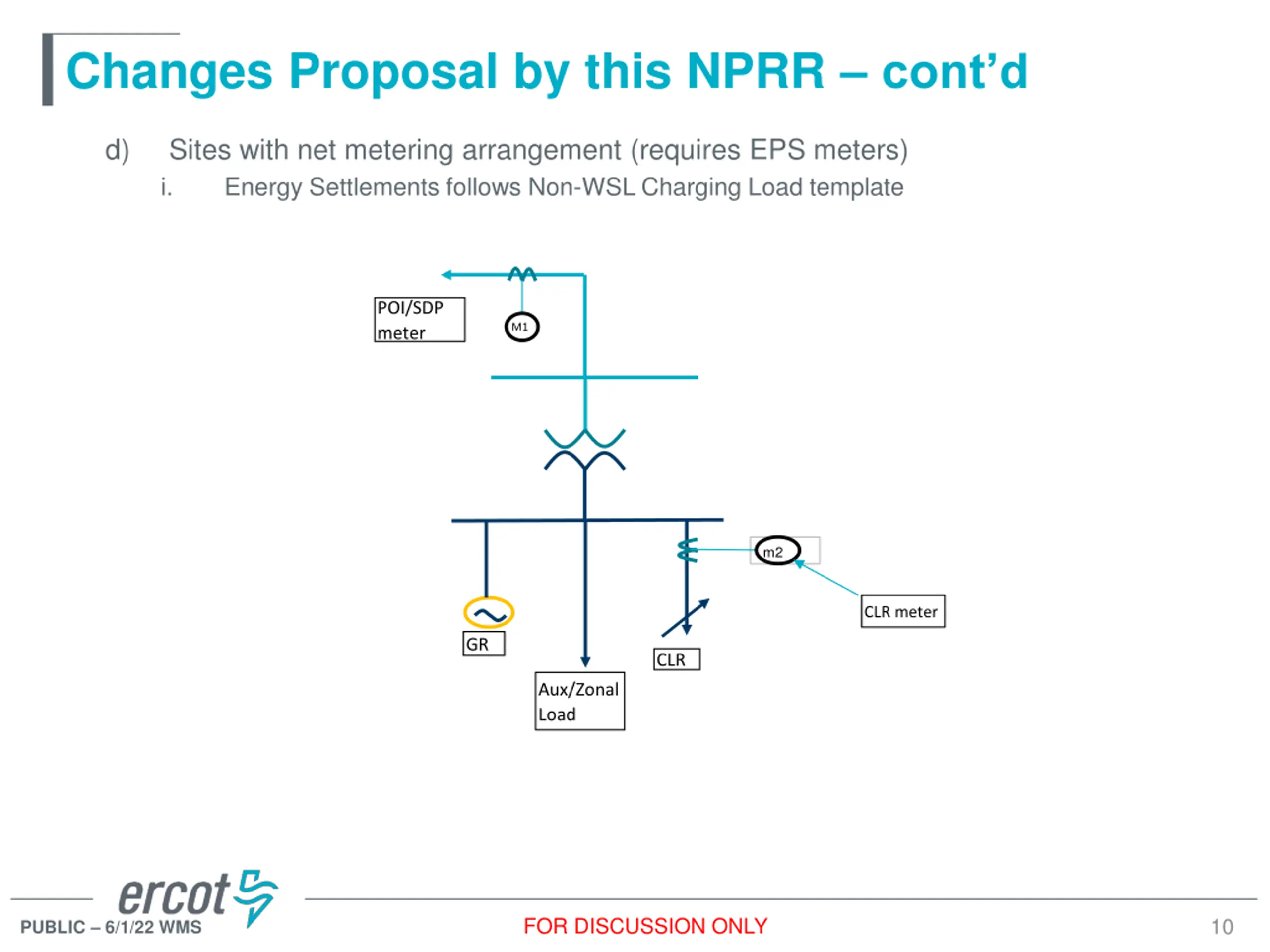 Changes Proposal by this NPRR – cont'd

d) Sites with net metering arrangement (requires EPS meters)

i. Energy Settlements follows Non-WSL Charging Load template

POI/SDP meter

M1

m2

CLR meter

GR

CLR

Aux/Zonal Load

ercot

PUBLIC – 6/1/22 WMS

FOR DISCUSSION ONLY

10